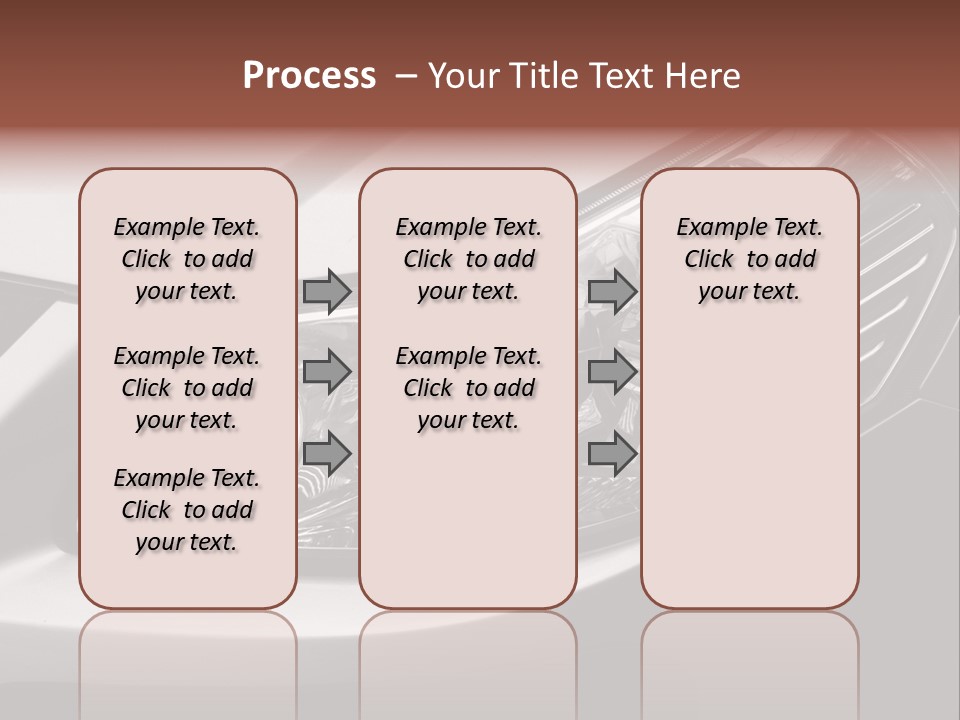 Process – Your Title Text Here

Example Text. Click to add your text.

Example Text. Click to add your text.

Example Text. Click to add your text.

Example Text. Click to add your text.

Example Text. Click to add your text.

Example Text. Click to add your text.